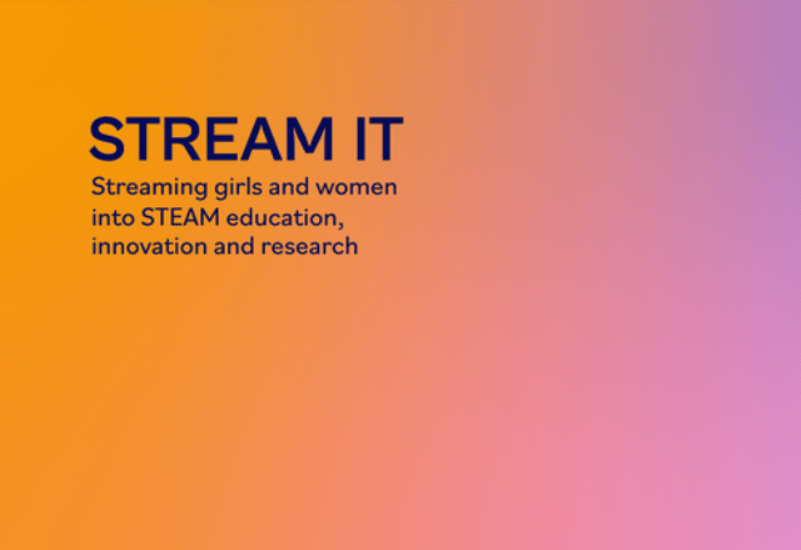 STREAM IT

Streaming girls and women into STEAM education, innovation and research